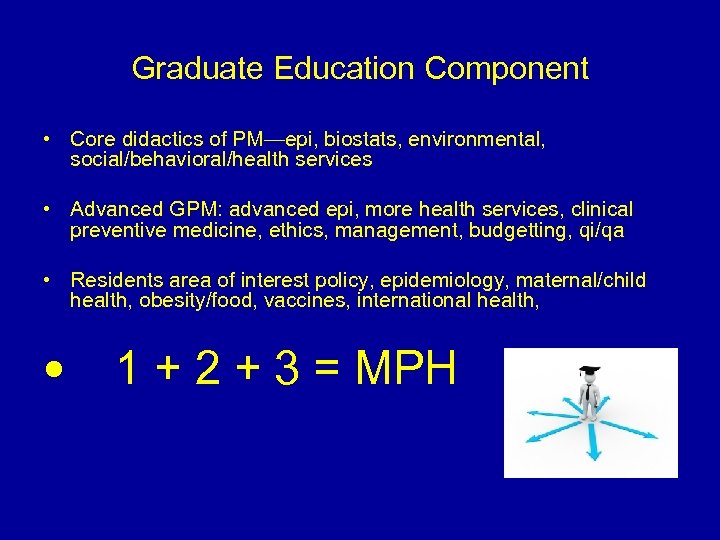 Graduate Education Component

• Core didactics of PM—epi, biostats, environmental, social/behavioral/health services

• Advanced GPM: advanced epi, more health services, clinical preventive medicine, ethics, management, budgetting, qi/qa

• Residents area of interest policy, epidemiology, maternal/child health, obesity/food, vaccines, international health,

• 1 + 2 + 3 = MPH